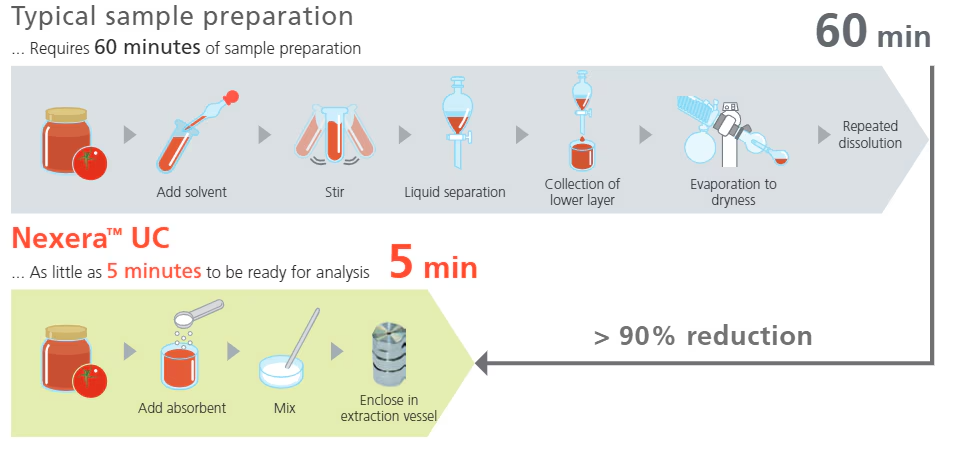 Typical sample preparation
... Requires 60 minutes of sample preparation

60 min

Add solvent
Stir
Liquid separation
Collection of lower layer
Evaporation to dryness
Repeated dissolution

Nexera™ UC
... As little as 5 minutes to be ready for analysis

5 min

Add absorbent
Mix
Enclose in extraction vessel

> 90% reduction